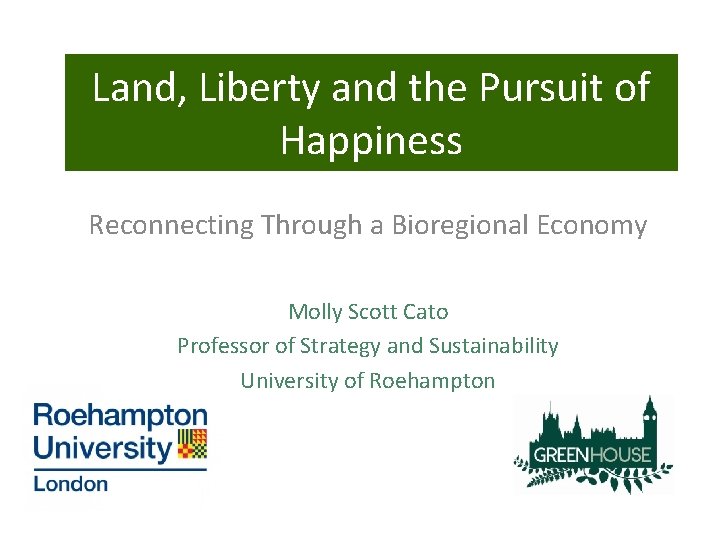 Land, Liberty and the Pursuit of Happiness

Reconnecting Through a Bioregional Economy

Molly Scott Cato
Professor of Strategy and Sustainability
University of Roehampton

Roehampton University
London

GREENHOUSE